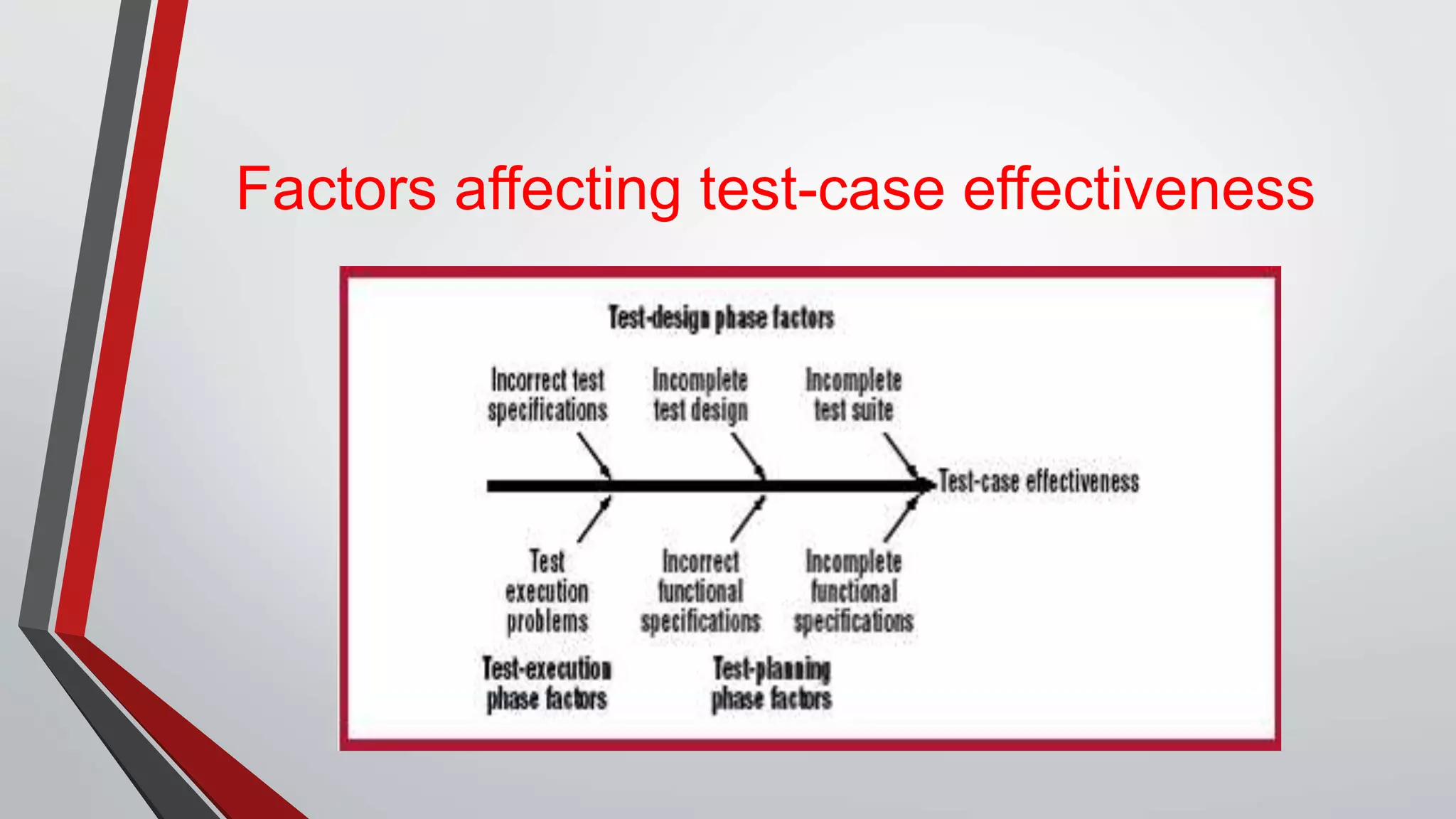 Factors affecting test-case effectiveness

Test-design phase factors

Incorrect test specifications

Incomplete test design

Incomplete test suite

Test-case effectiveness

Test execution problems

Incorrect functional specifications

Incomplete functional specifications

Test-execution phase factors

Test-planning phase factors